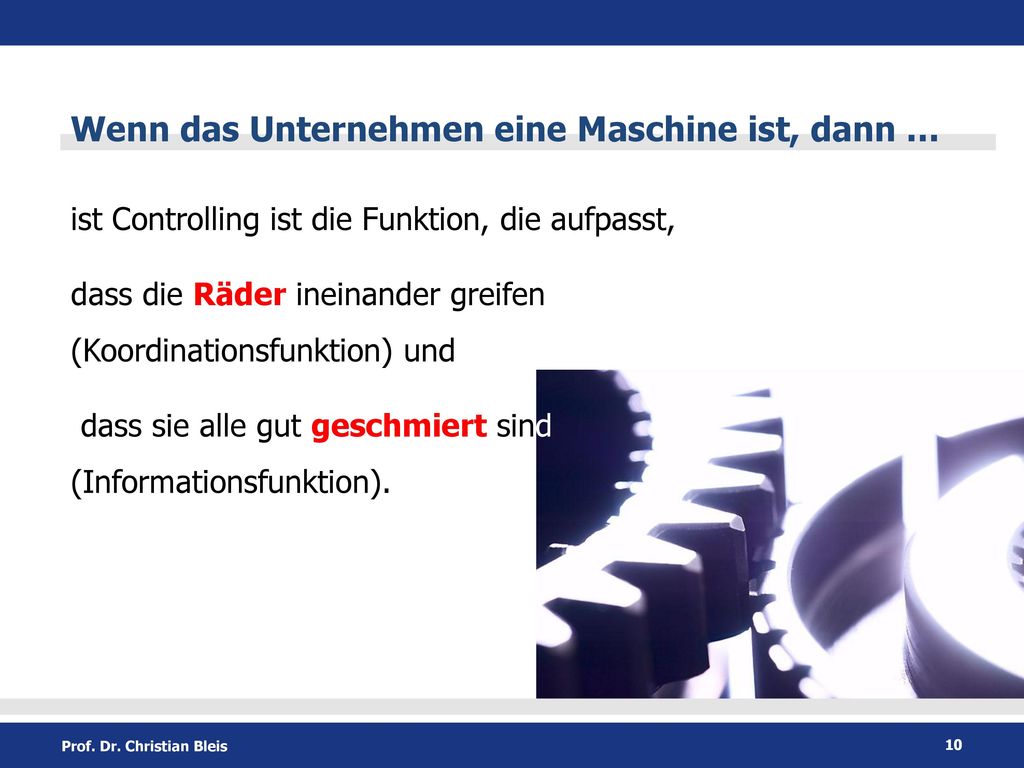 Wenn das Unternehmen eine Maschine ist, dann …

ist Controlling ist die Funktion, die aufpasst,

dass die Räder ineinander greifen (Koordinationsfunktion) und

dass sie alle gut geschmiert sind (Informationsfunktion).

Prof. Dr. Christian Bleis

10